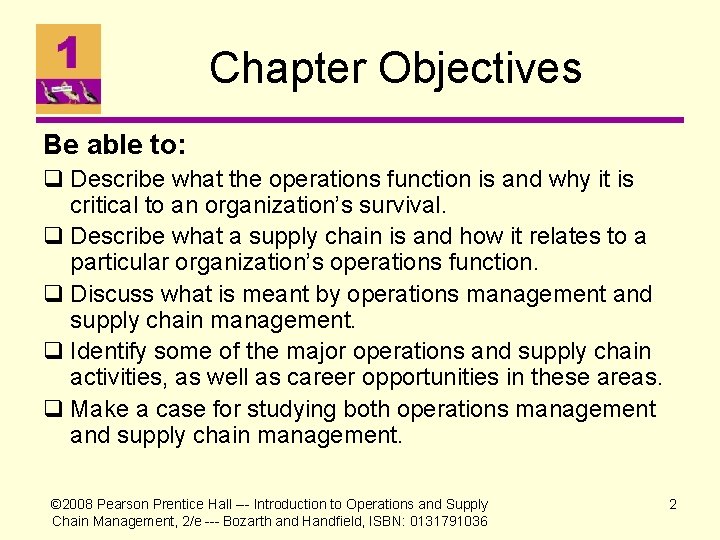 1

Chapter Objectives

Be able to:

❑ Describe what the operations function is and why it is critical to an organization's survival.

❑ Describe what a supply chain is and how it relates to a particular organization's operations function.

❑ Discuss what is meant by operations management and supply chain management.

❑ Identify some of the major operations and supply chain activities, as well as career opportunities in these areas.

❑ Make a case for studying both operations management and supply chain management.

©2008 Pearson Prentice Hall --- Introduction to Operations and Supply Chain Management, 2/e --- Bozarth and Handfield, ISBN: 0131791036

2